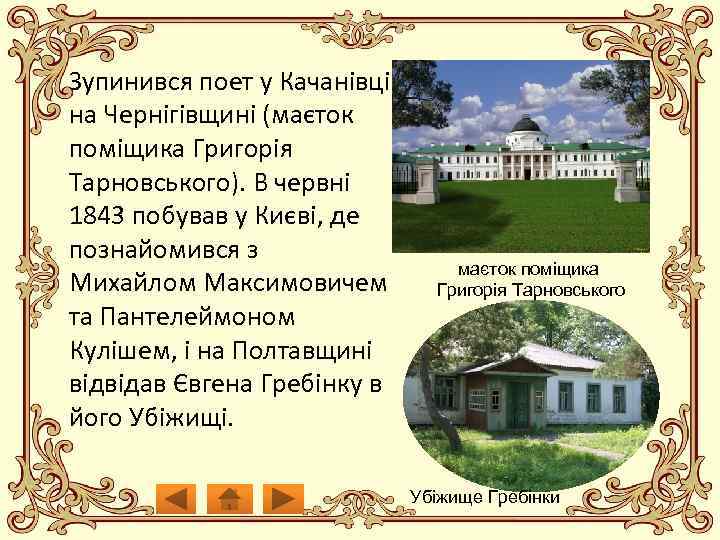 Зупинився поет у Качанівці на Чернігівщині (маєток поміщика Григорія Тарновського). В червні 1843 побував у Києві, де познайомився з Михайлом Максимовичем та Пантелеймоном Кулішем, і на Полтавщині відвідав Євгена Гребінку в його Убіжищі.

маєток поміщика Григорія Тарновського

Убіжище Гребінки